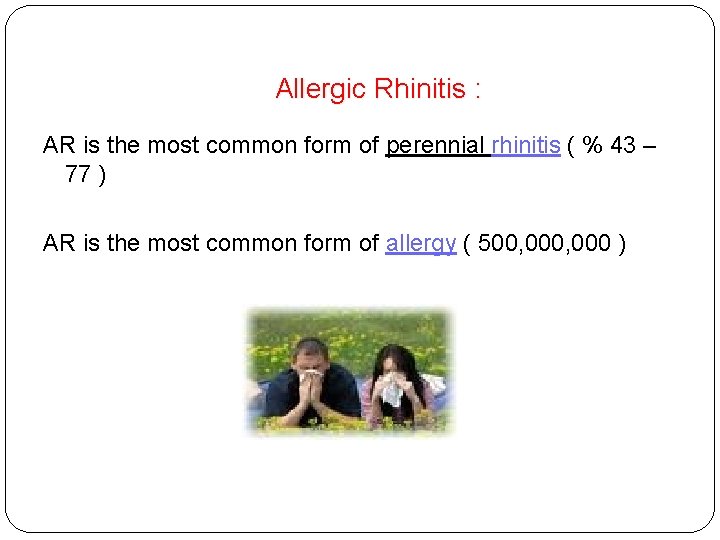 Allergic Rhinitis :

AR is the most common form of perennial rhinitis ( % 43 – 77 )

AR is the most common form of allergy ( 500,000,000 )